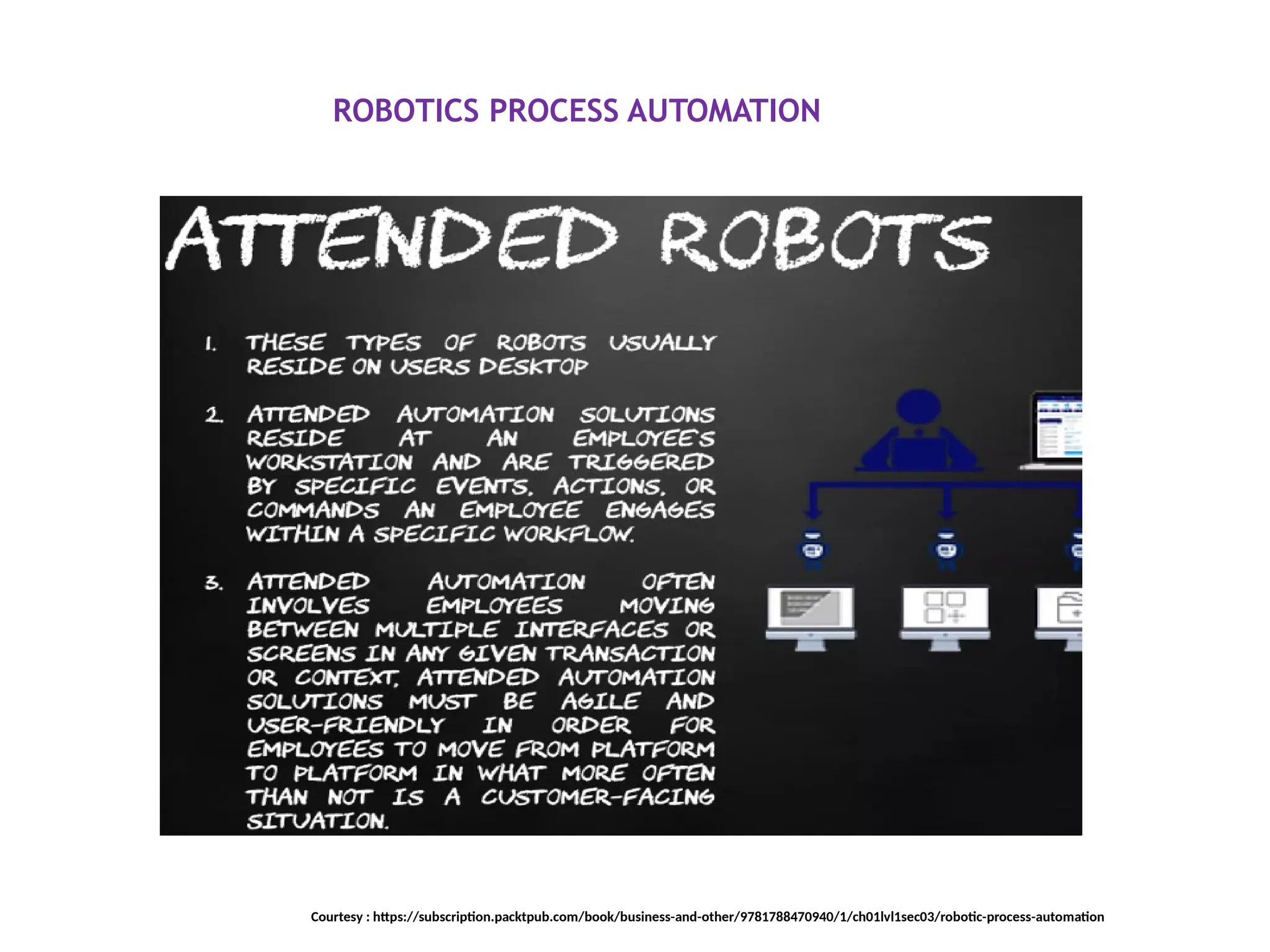 ROBOTICS PROCESS AUTOMATION

ATTENDED ROBOTS

1. THESE TYPES OF ROBOTS USUALLY RESIDE ON USERS DESKTOP

2. ATTENDED AUTOMATION SOLUTIONS RESIDE AT AN EMPLOYEE'S WORKSTATION AND ARE TRIGGERED BY SPECIFIC EVENTS, ACTIONS, OR COMMANDS AN EMPLOYEE ENGAGES WITHIN A SPECIFIC WORKFLOW.

3. ATTENDED AUTOMATION OFTEN INVOLVES EMPLOYEES MOVING BETWEEN MULTIPLE INTERFACES OR SCREENS IN ANY GIVEN TRANSACTION OR CONTEXT, ATTENDED AUTOMATION SOLUTIONS MUST BE AGILE AND USER-FRIENDLY IN ORDER FOR EMPLOYEES TO MOVE FROM PLATFORM TO PLATFORM IN WHAT MORE OFTEN THAN NOT IS A CUSTOMER-FACING SITUATION.

Courtesy : https://subscription.packtpub.com/book/business-and-other/9781788470940/1/ch01lvl1sec03/robotic-process-automation